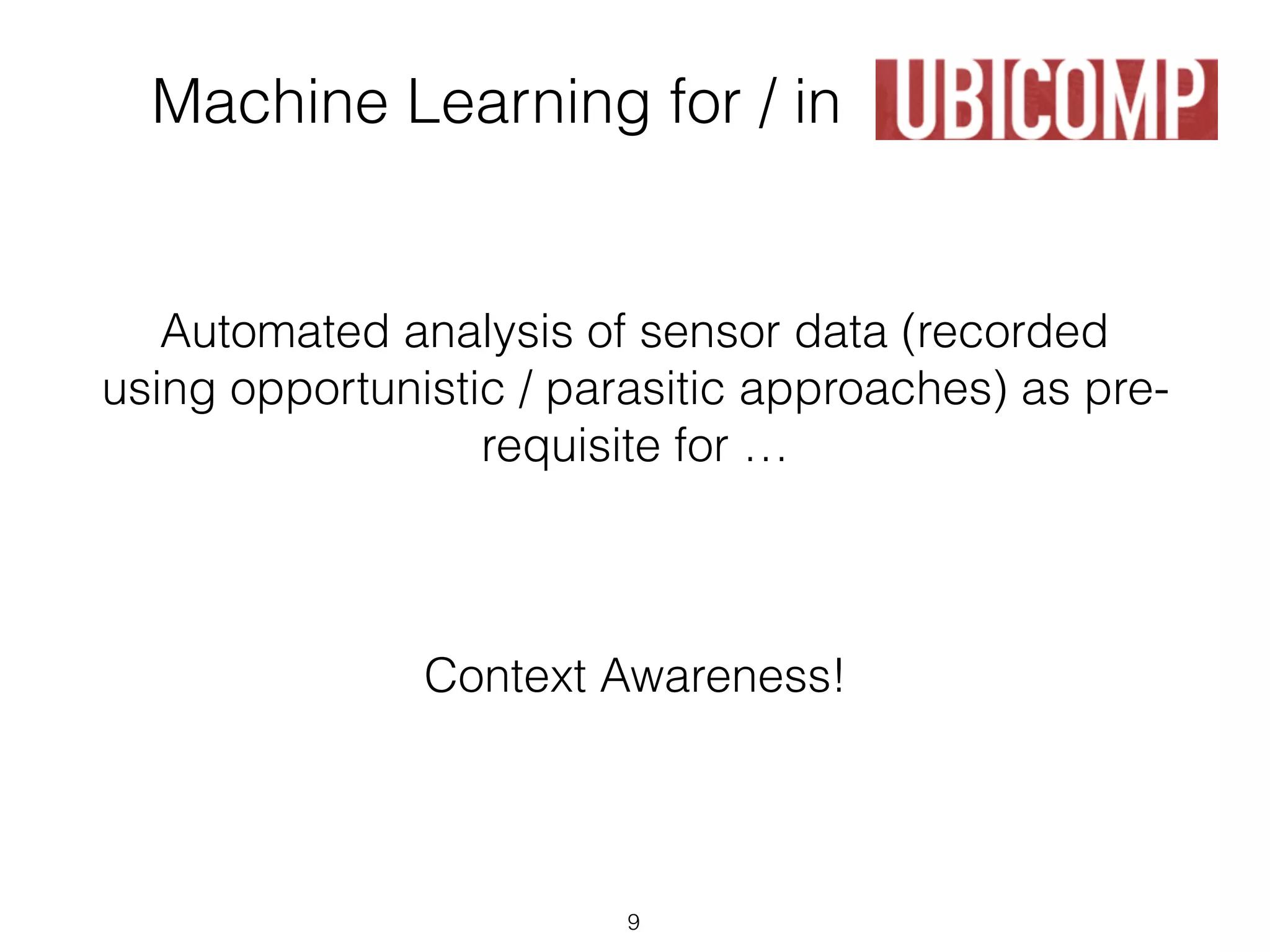 Machine Learning for / in UBICOMP

Automated analysis of sensor data (recorded using opportunistic / parasitic approaches) as pre-requisite for …

Context Awareness!

9